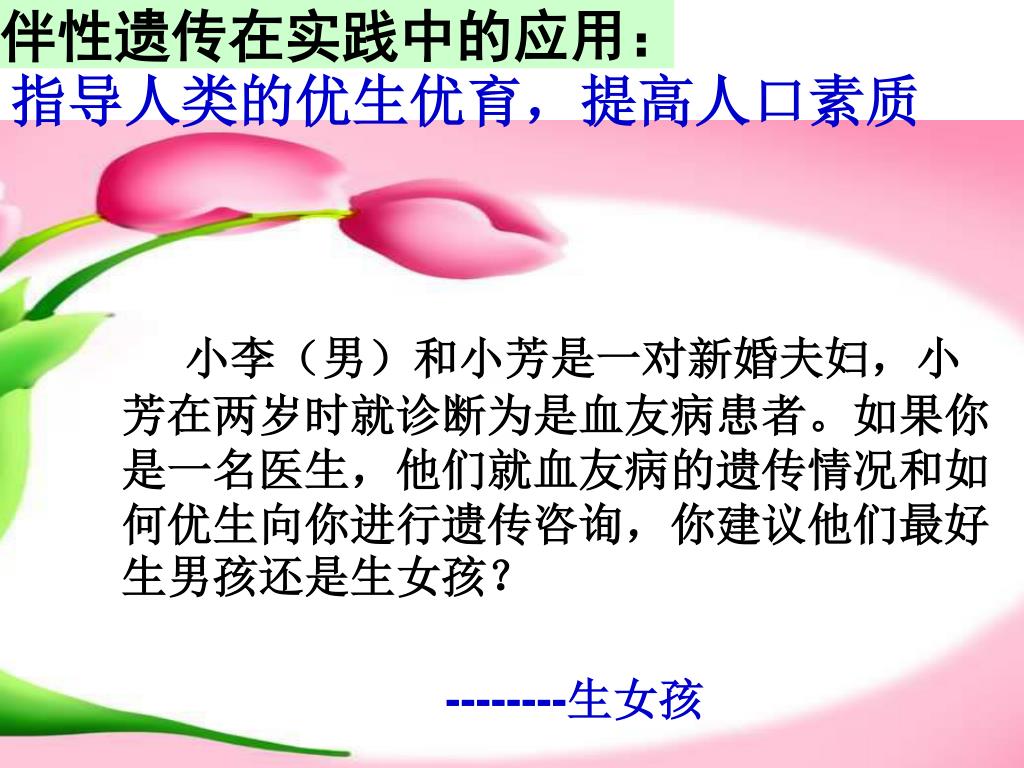 伴性遗传在实践中的应用：
指导人类的优生优育，提高人口素质

小李（男）和小芳是一对新婚夫妇，小芳在两岁时就诊断为是血友病患者。如果你是一名医生，他们就血友病的遗传情况和如何优生向你进行遗传咨询，你建议他们最好生男孩还是生女孩？

--------生女孩